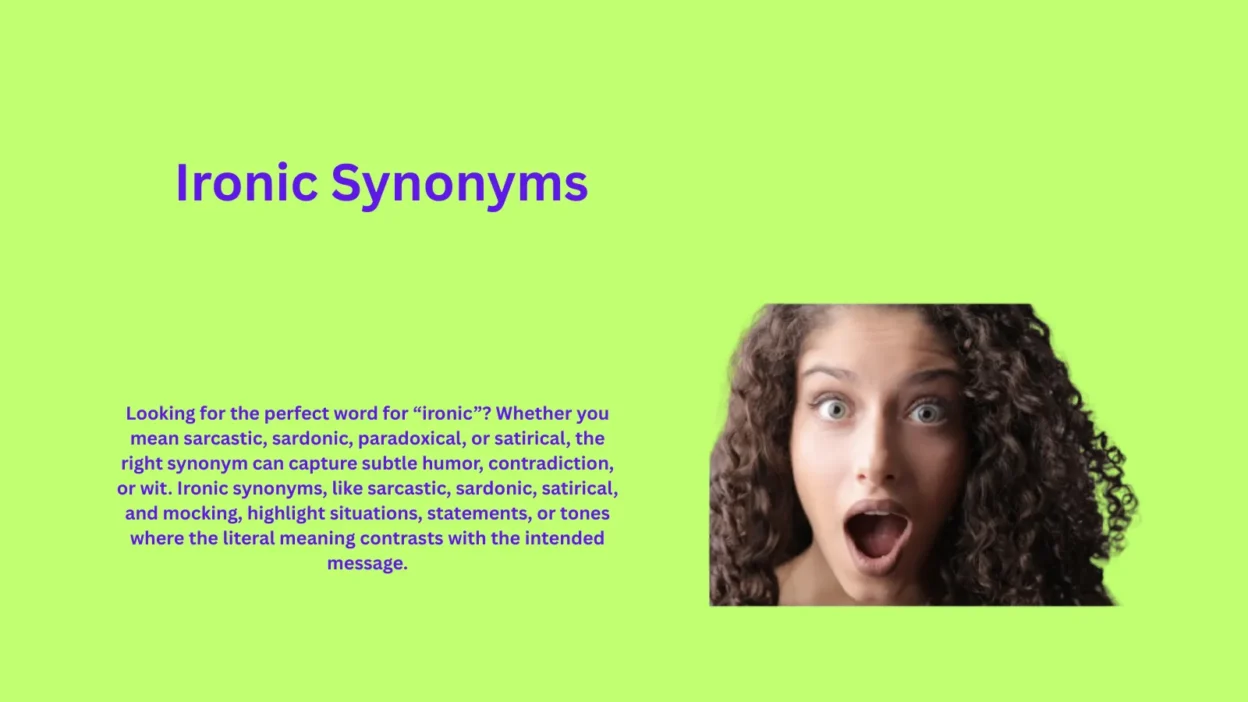 Ironic Synonyms

Looking for the perfect word for “ironic”? Whether you mean sarcastic, sardonic, paradoxical, or satirical, the right synonym can capture subtle humor, contradiction, or wit. Ironic synonyms, like sarcastic, sardonic, satirical, and mocking, highlight situations, statements, or tones where the literal meaning contrasts with the intended message.